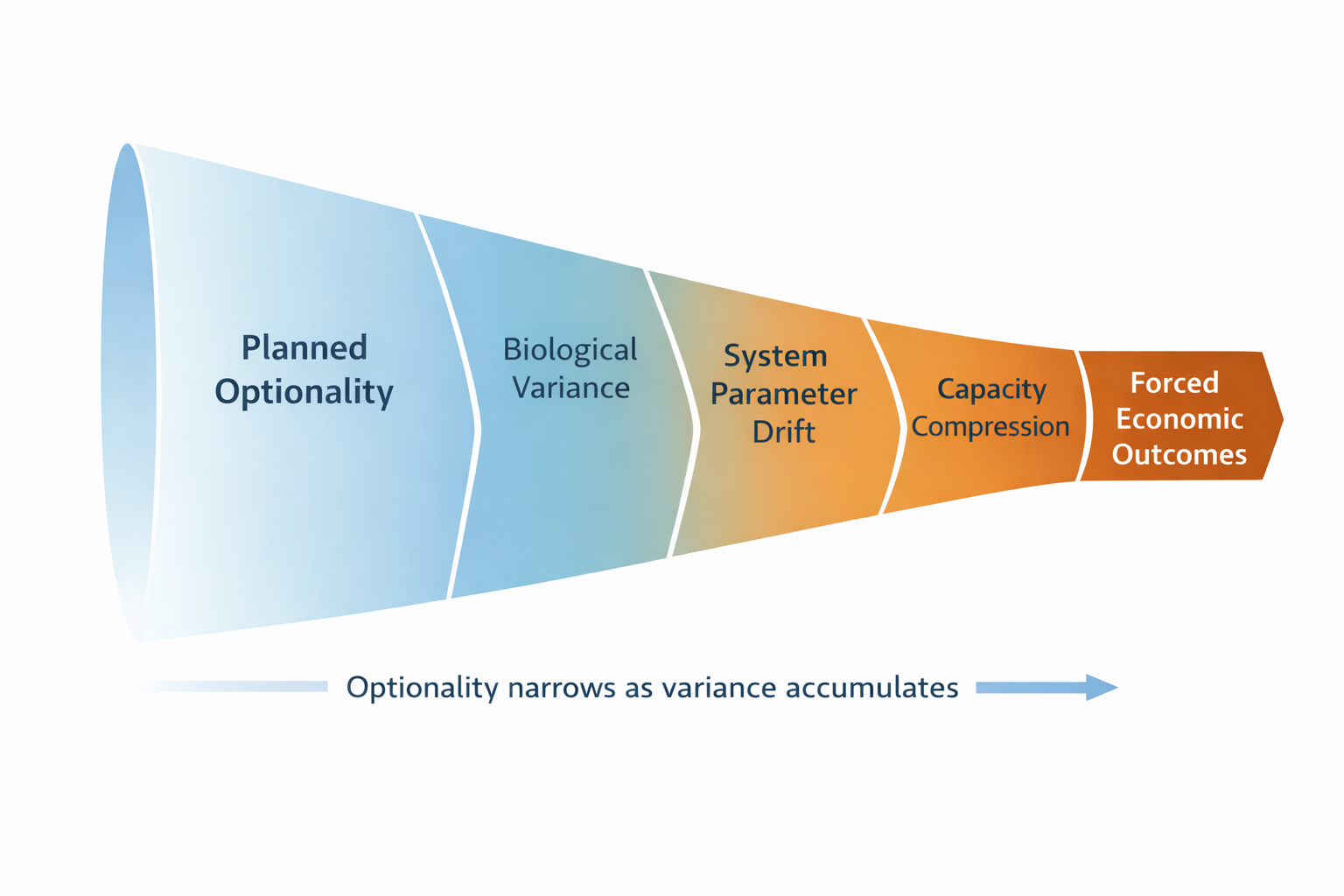 Planned Optionality

Biological Variance

System Parameter Drift

Capacity Compression

Forced Economic Outcomes

Optionality narrows as variance accumulates